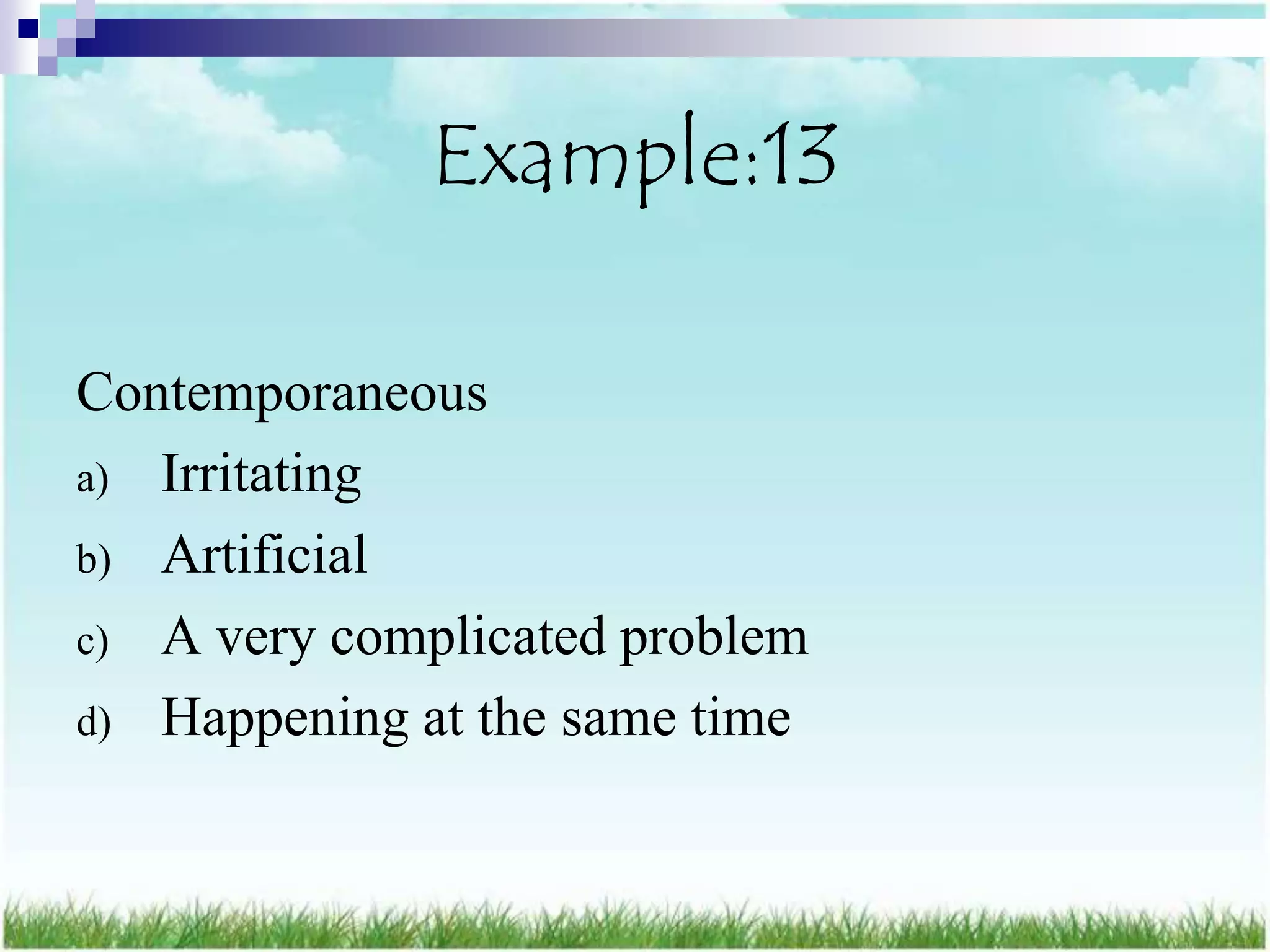 Example:13

Contemporaneous

a) Irritating

b) Artificial

c) A very complicated problem

d) Happening at the same time